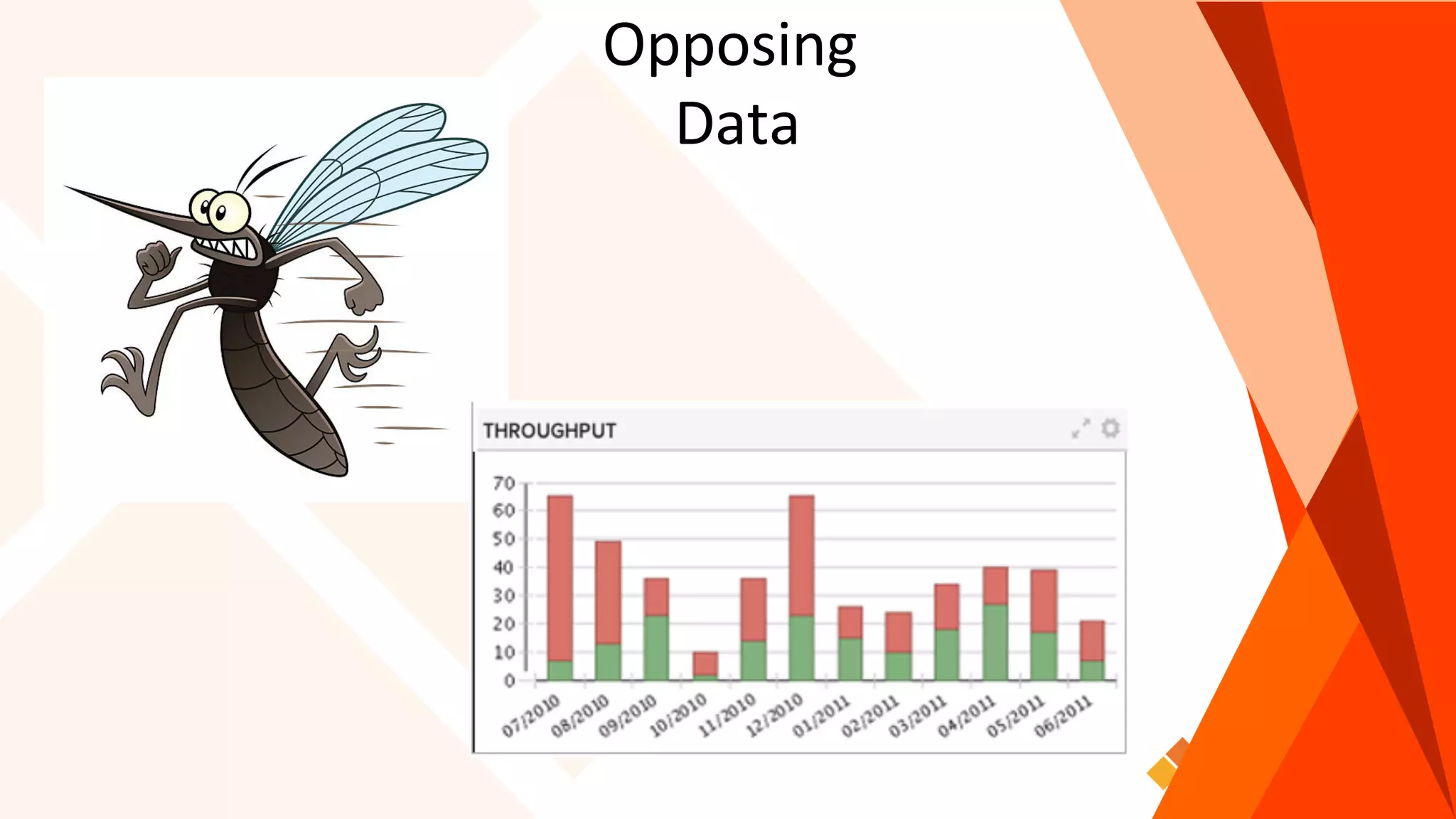 Opposing Data

THROUGHPUT

70
60
50
40
30
20
10
0

07/2010 08/2010 09/2010 10/2010 11/2010 12/2010 01/2011 02/2011 03/2011 04/2011 05/2011 06/2011